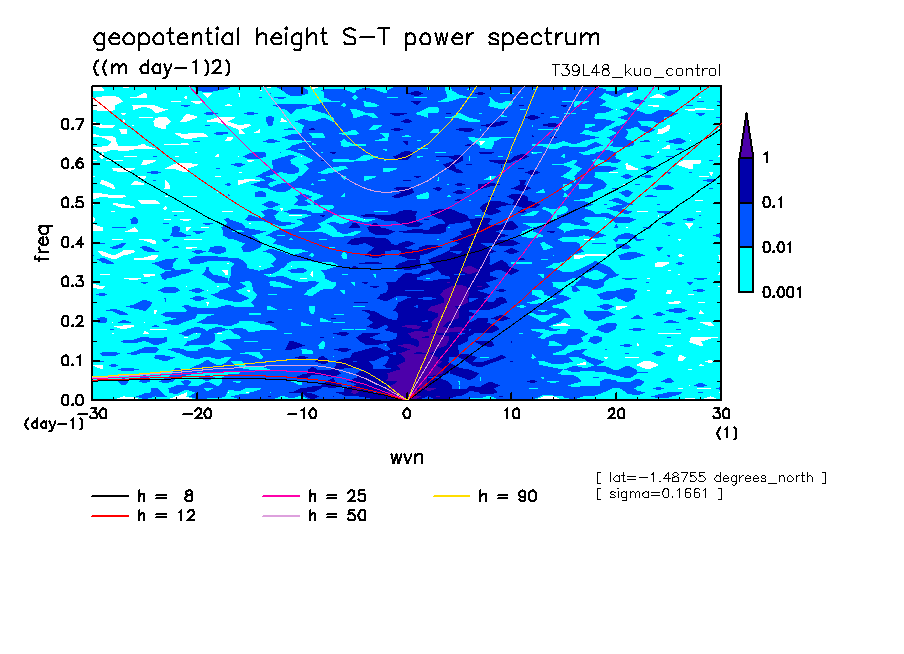 geopotential height S−T power spectrum

((m day−1)2)

T39L48_kuo_control

freq

0.7
0.6
0.5
0.4
0.3
0.2
0.1
0.0

(day−1)

−30 −20 −10 0 10 20 30

(1)

wvn

1
0.1
0.01
0.001

h = 8
h = 12
h = 25
h = 50
h = 90

[ lat=−1.48755 degrees_north ]
[ sigma=0.1661 ]